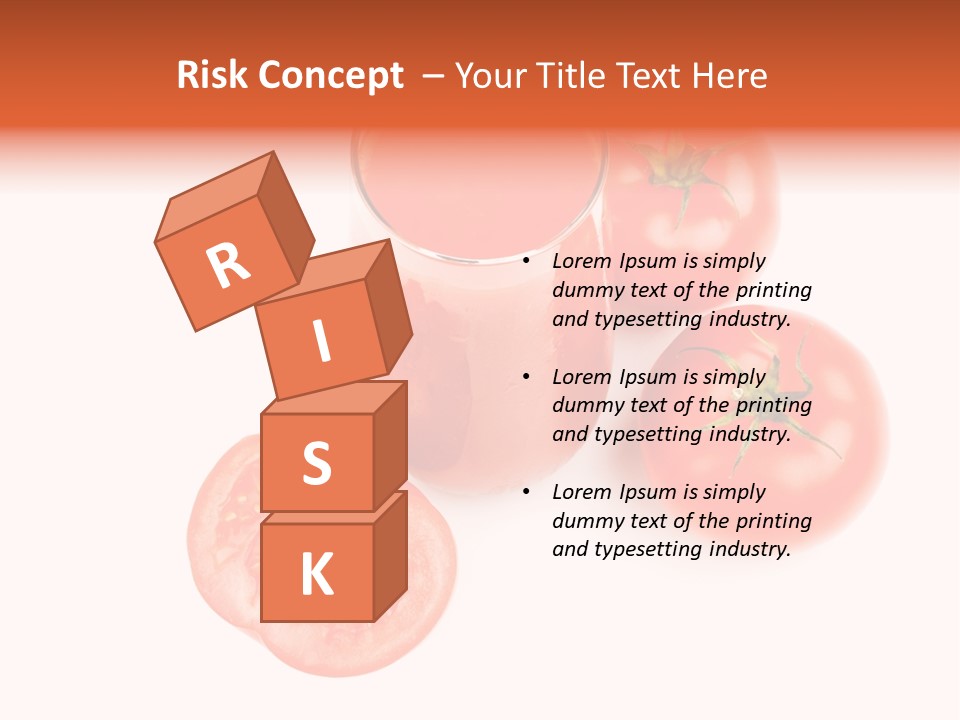 Risk Concept – Your Title Text Here

R
I
S
K

• Lorem Ipsum is simply dummy text of the printing and typesetting industry.

• Lorem Ipsum is simply dummy text of the printing and typesetting industry.

• Lorem Ipsum is simply dummy text of the printing and typesetting industry.